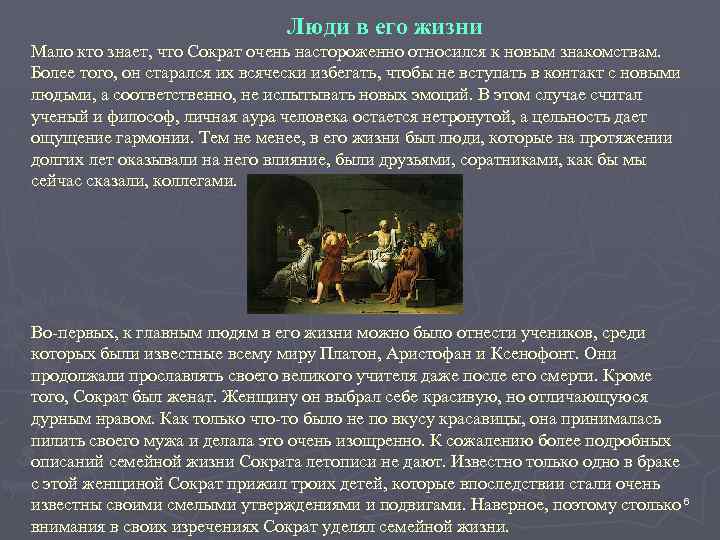 Люди в его жизни

Мало кто знает, что Сократ очень настороженно относился к новым знакомствам. Более того, он старался их всячески избегать, чтобы не вступать в контакт с новыми людьми, а соответственно, не испытывать новых эмоций. В этом случае считал ученый и философ, личная аура человека остается нетронутой, а цельность дает ощущение гармонии. Тем не менее, в его жизни был люди, которые на протяжении долгих лет оказывали на него влияние, были друзьями, соратниками, как бы мы сейчас сказали, коллегами.

Во-первых, к главным людям в его жизни можно было отнести учеников, среди которых были известные всему миру Платон, Аристофан и Ксенофонт. Они продолжали прославлять своего великого учителя даже после его смерти. Кроме того, Сократ был женат. Женщину он выбрал себе красивую, но отличающуюся дурным нравом. Как только что-то было не по вкусу красавицы, она принималась пилить своего мужа и делала это очень изощренно. К сожалению более подробных описаний семейной жизни Сократа летописи не дают. Известно только одно в браке с этой женщиной Сократ прижил троих детей, которые впоследствии стали очень известны своими смелыми утверждениями и подвигами. Наверное, поэтому столько внимания в своих изречениях Сократ уделял семейной жизни.

6